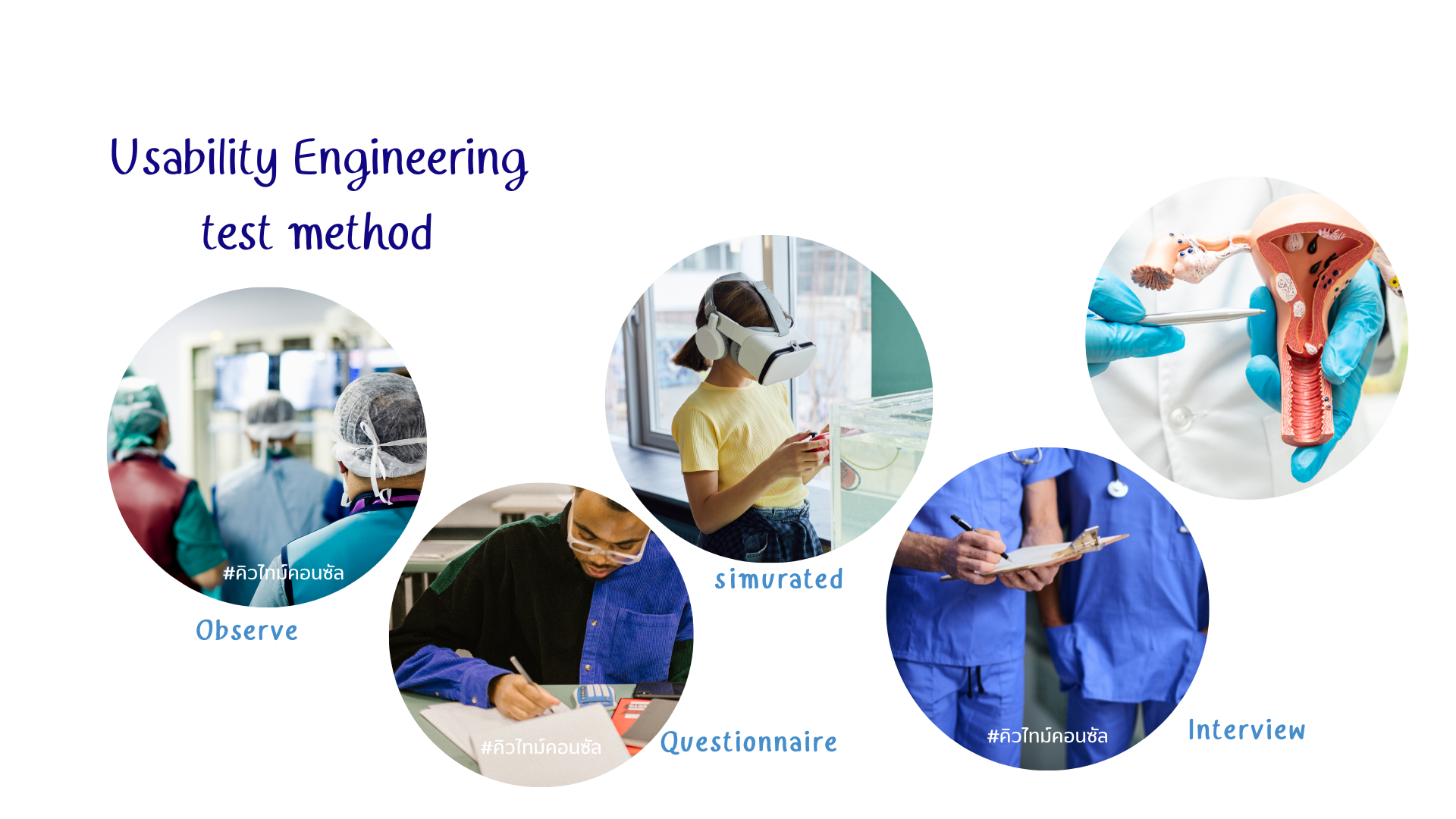 Usability Engineering test method

#คิวไทม์คอนซัล

Observe

#คิวไทม์คอนซัล

Questionnaire

simurated

#คิวไทม์คอนซัล

Interview